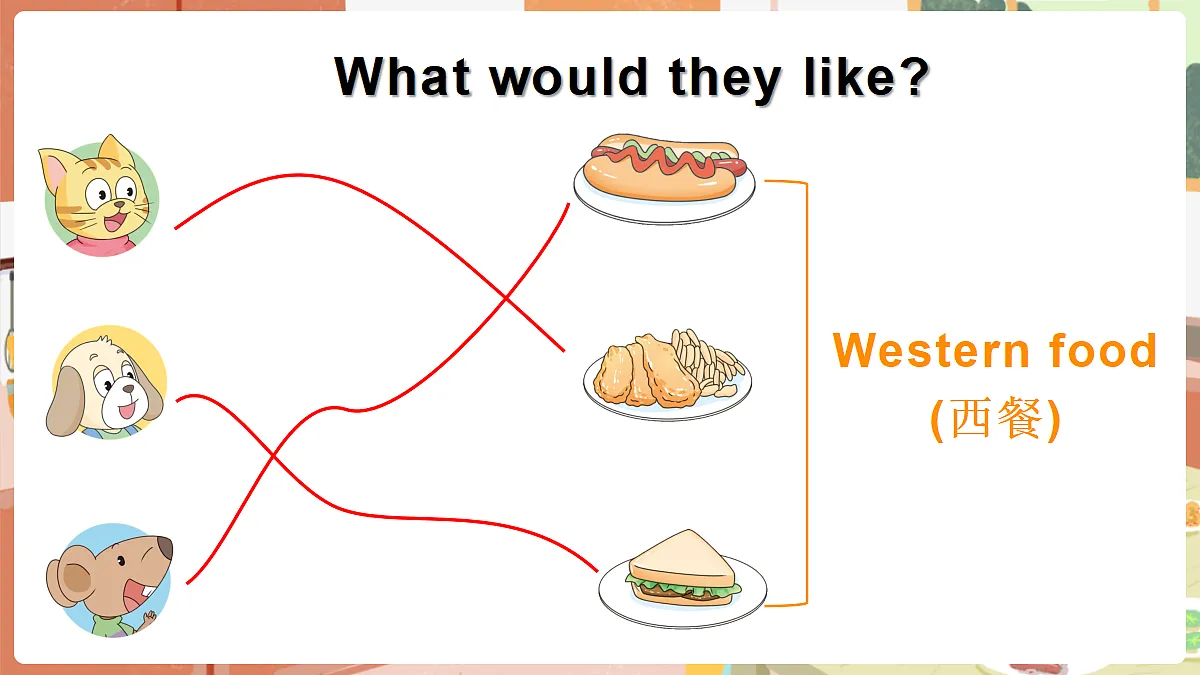 What would they like?

Western food
(西餐)